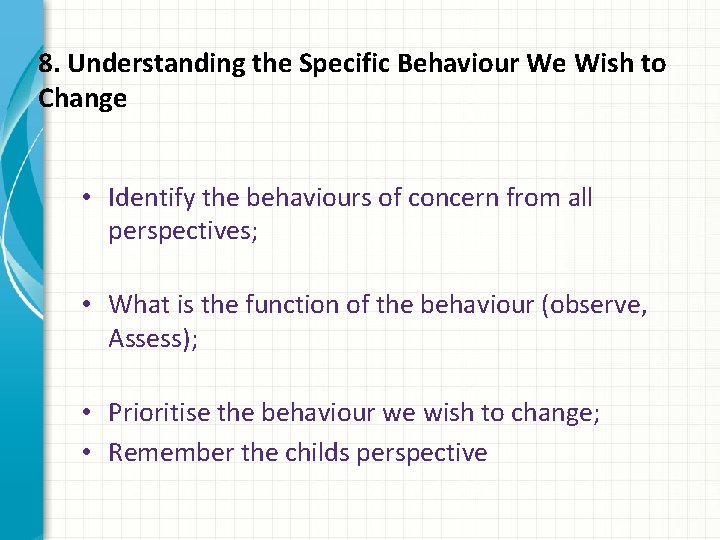 8. Understanding the Specific Behaviour We Wish to Change

• Identify the behaviours of concern from all perspectives;

• What is the function of the behaviour (observe, Assess);

• Prioritise the behaviour we wish to change;
• Remember the childs perspective